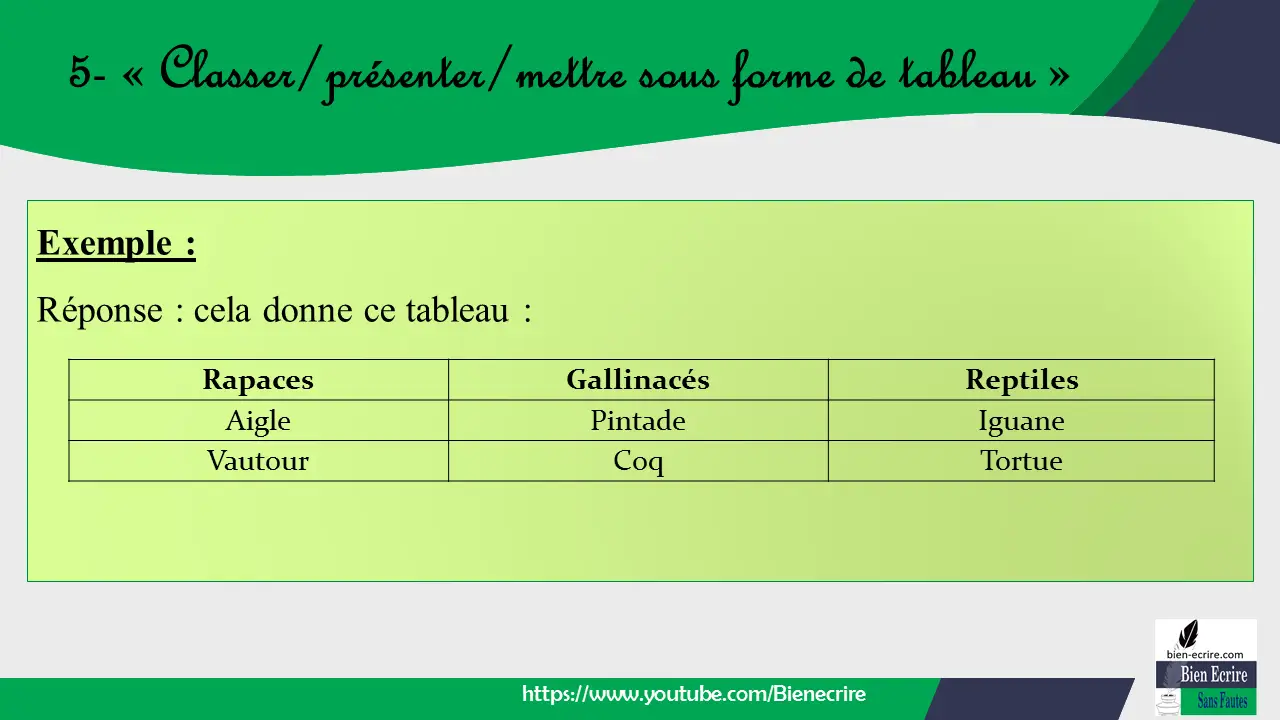 5- « Classer/présenter/mettre sous forme de tableau »

Exemple :

Réponse : cela donne ce tableau :

| Rapaces | Gallinacés | Reptiles |
|---|---|---|
| Aigle | Pintade | Iguane |
| Vautour | Coq | Tortue |

https://www.youtube.com/Bienecrire

bien-ecrire.com
Bien Ecrire
Sans Fautes